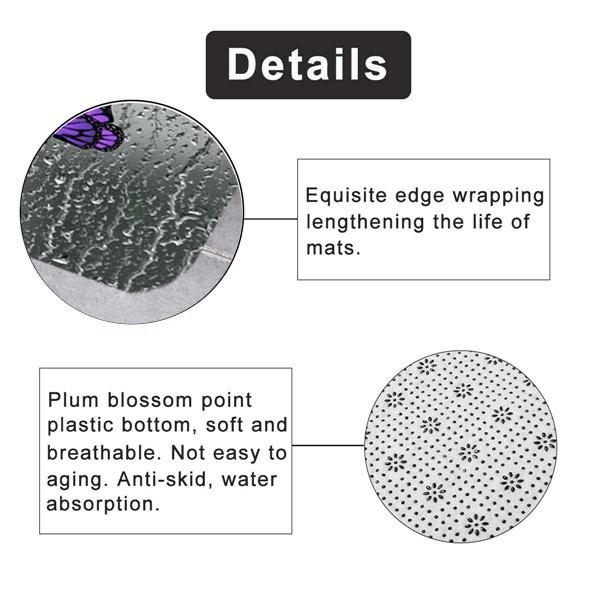 Details

Equisite edge wrapping lengthening the life of mats.

Plum blossom point plastic bottom, soft and breathable. Not easy to aging. Anti-skid, water absorption.